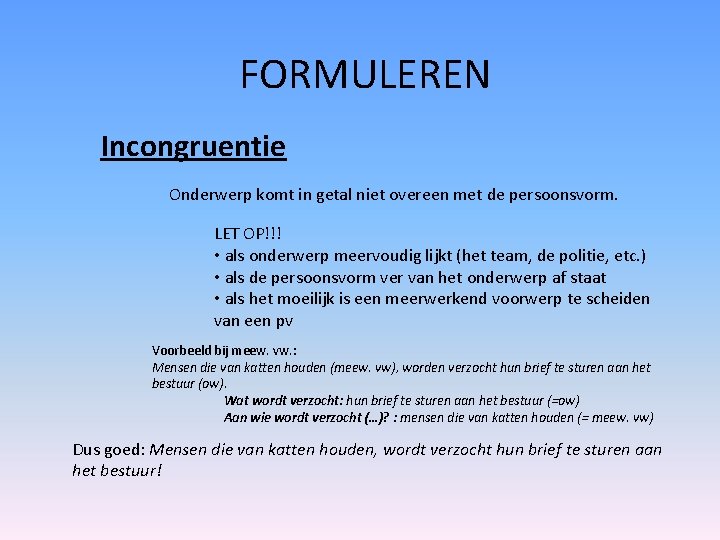 FORMULEREN

Incongruentie

Onderwerp komt in getal niet overeen met de persoonsvorm.

LET OP!!!
• als onderwerp meervoudig lijkt (het team, de politie, etc.)
• als de persoonsvorm ver van het onderwerp af staat
• als het moeilijk is een meerwerkend voorwerp te scheiden van een pv

Voorbeeld bij meew. vw.:
Mensen die van katten houden (meew. vw), worden verzocht hun brief te sturen aan het bestuur (ow).
Wat wordt verzocht: hun brief te sturen aan het bestuur (=ow)
Aan wie wordt verzocht (…)? : mensen die van katten houden (= meew. vw)

Dus goed: Mensen die van katten houden, wordt verzocht hun brief te sturen aan het bestuur!